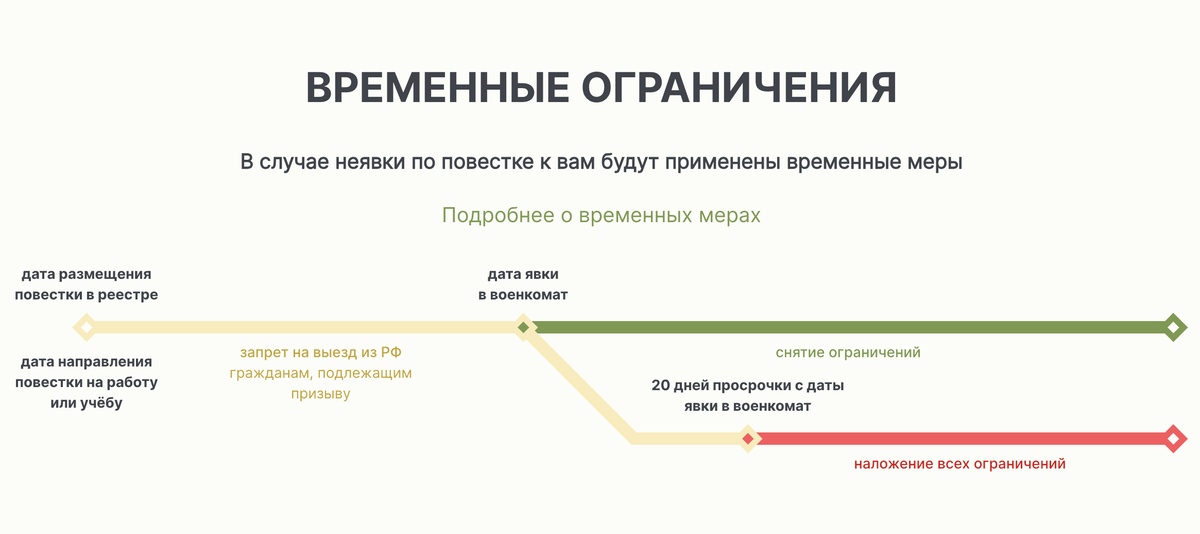 ВРЕМЕННЫЕ ОГРАНИЧЕНИЯ

В случае неявки по повестке к вам будут применены временные меры

Подробнее о временных мерах

дата размещения повестки в реестре

дата направления повестки на работу или учёбу

запрет на выезд из РФ гражданам, подлежащим призыву

дата явки в военкомат

снятие ограничений

20 дней просрочки с даты явки в военкомат

наложение всех ограничений